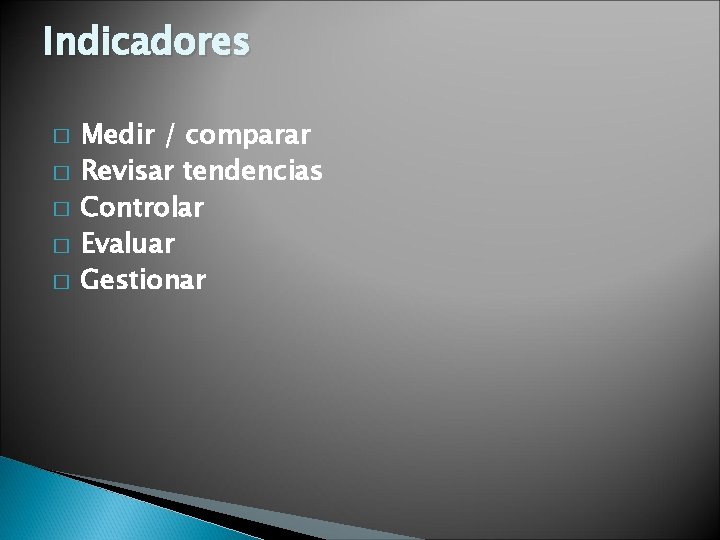 Indicadores

- Medir / comparar
- Revisar tendencias
- Controlar
- Evaluar
- Gestionar